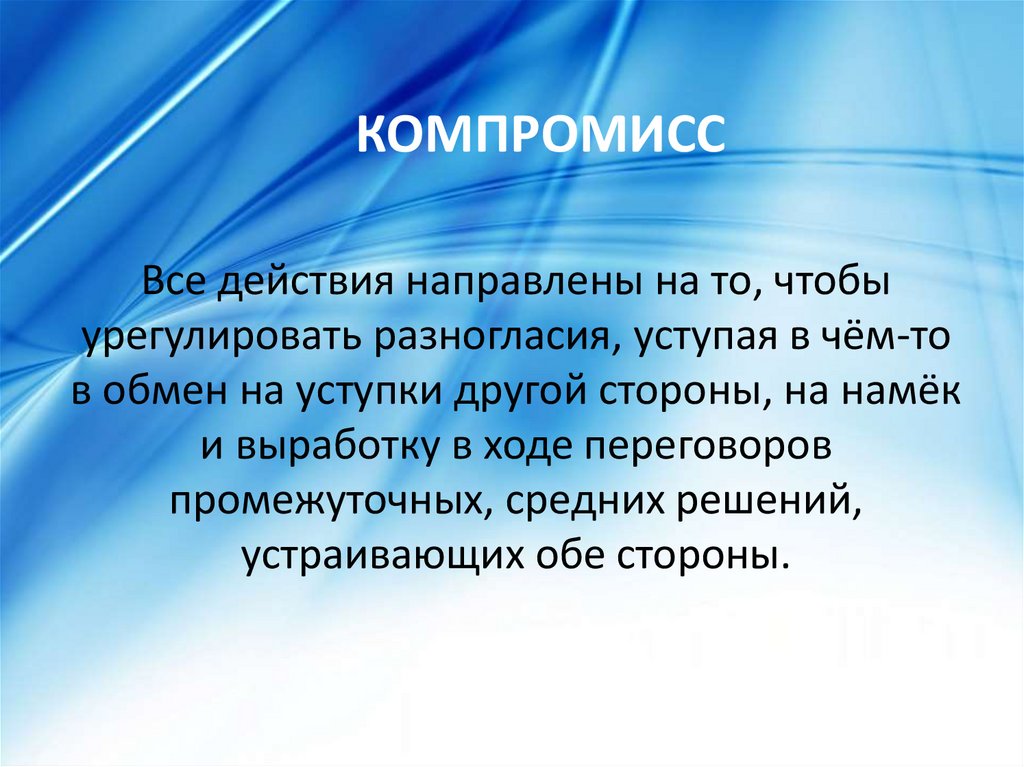 КОМПРОМИСС

Все действия направлены на то, чтобы урегулировать разногласия, уступая в чём-то в обмен на уступки другой стороны, на намёк и выработку в ходе переговоров промежуточных, средних решений, устраивающих обе стороны.